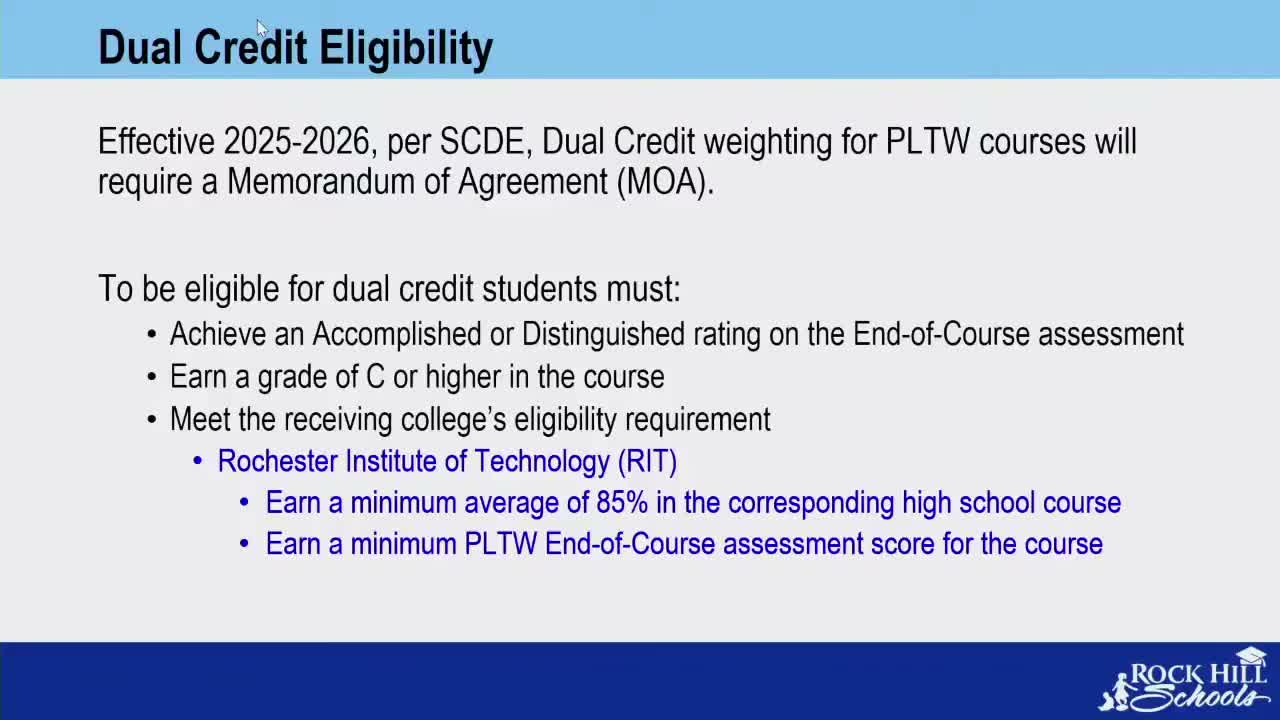 Dual Credit Eligibility

Effective 2025-2026, per SCDE, Dual Credit weighting for PLTW courses will require a Memorandum of Agreement (MOA).

To be eligible for dual credit students must:
• Achieve an Accomplished or Distinguished rating on the End-of-Course assessment
• Earn a grade of C or higher in the course
• Meet the receiving college's eligibility requirement
  • Rochester Institute of Technology (RIT)
    • Earn a minimum average of 85% in the corresponding high school course
    • Earn a minimum PLTW End-of-Course assessment score for the course

ROCK HILL Schools